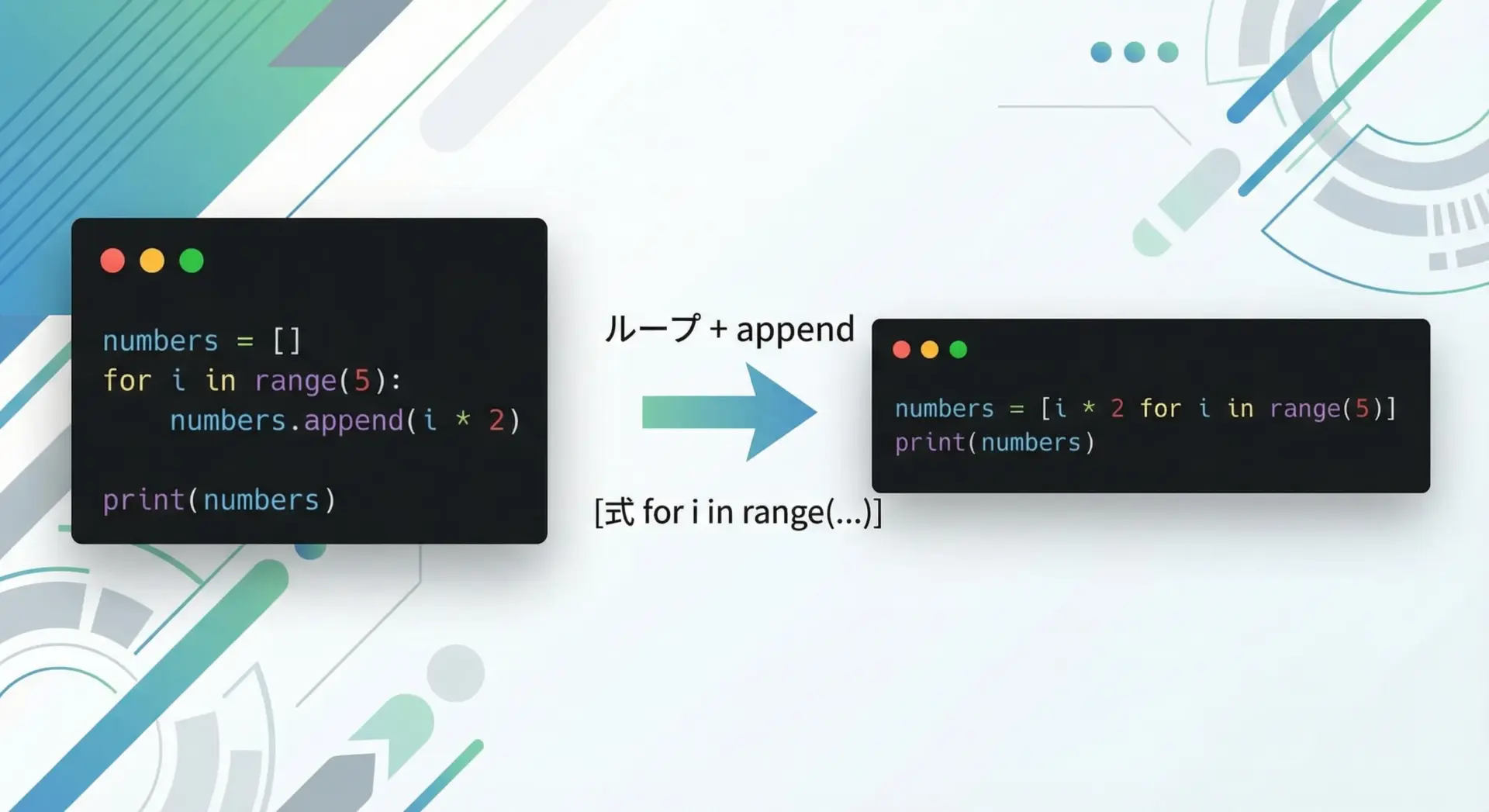 numbers = []
for i in range(5):
    numbers.append(i * 2)

print(numbers)

ループ + append

[式 for i in range(...)]

numbers = [i * 2 for i in range(5)]
print(numbers)